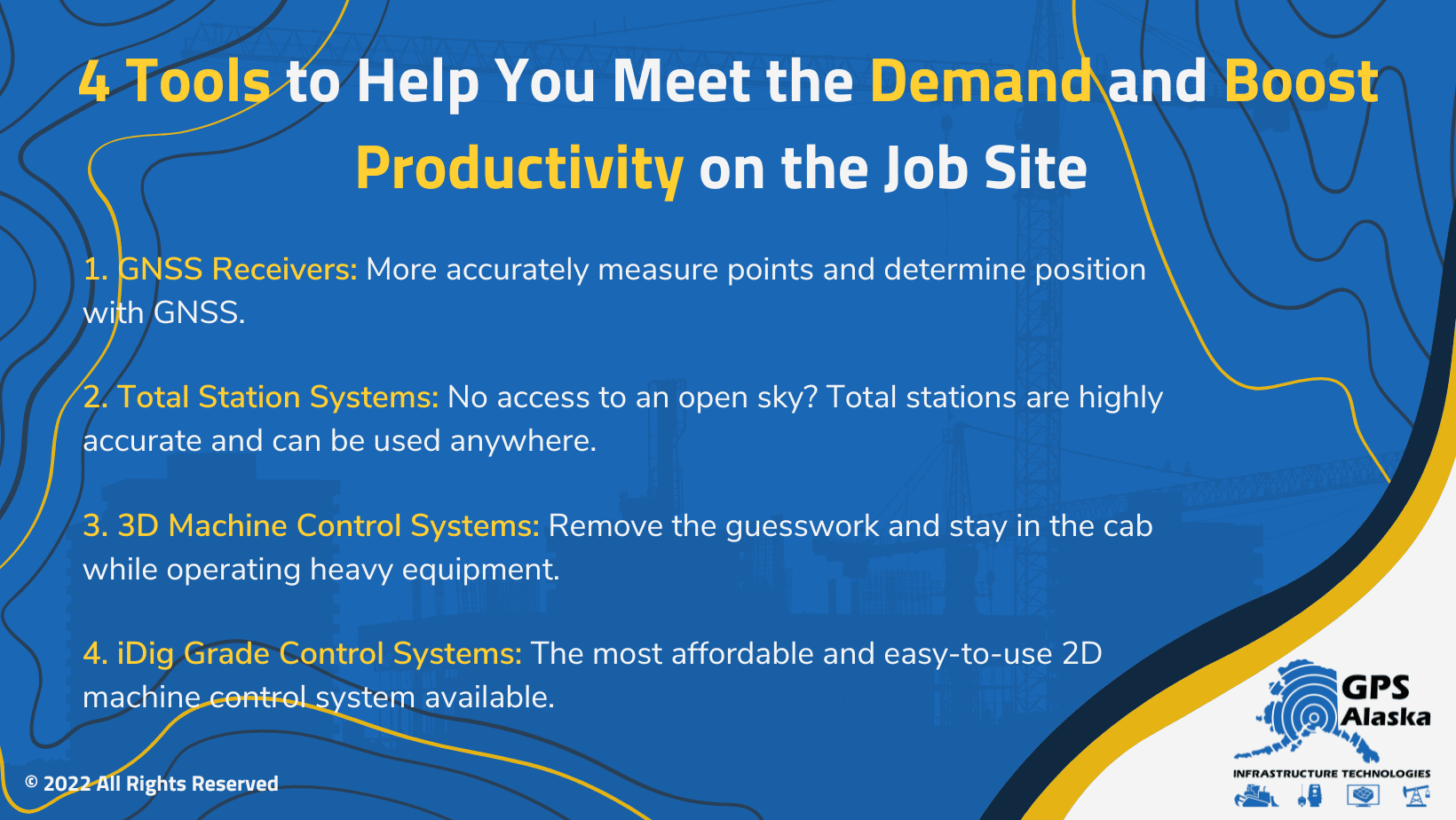 4 Tools to Help You Meet the Demand and Boost Productivity on the Job Site

1. GNSS Receivers: More accurately measure points and determine position with GNSS.

2. Total Station Systems: No access to an open sky? Total stations are highly accurate and can be used anywhere.

3. 3D Machine Control Systems: Remove the guesswork and stay in the cab while operating heavy equipment.

4. iDig Grade Control Systems: The most affordable and easy-to-use 2D machine control system available.

© 2022 All Rights Reserved

GPS Alaska

INFRASTRUCTURE TECHNOLOGIES